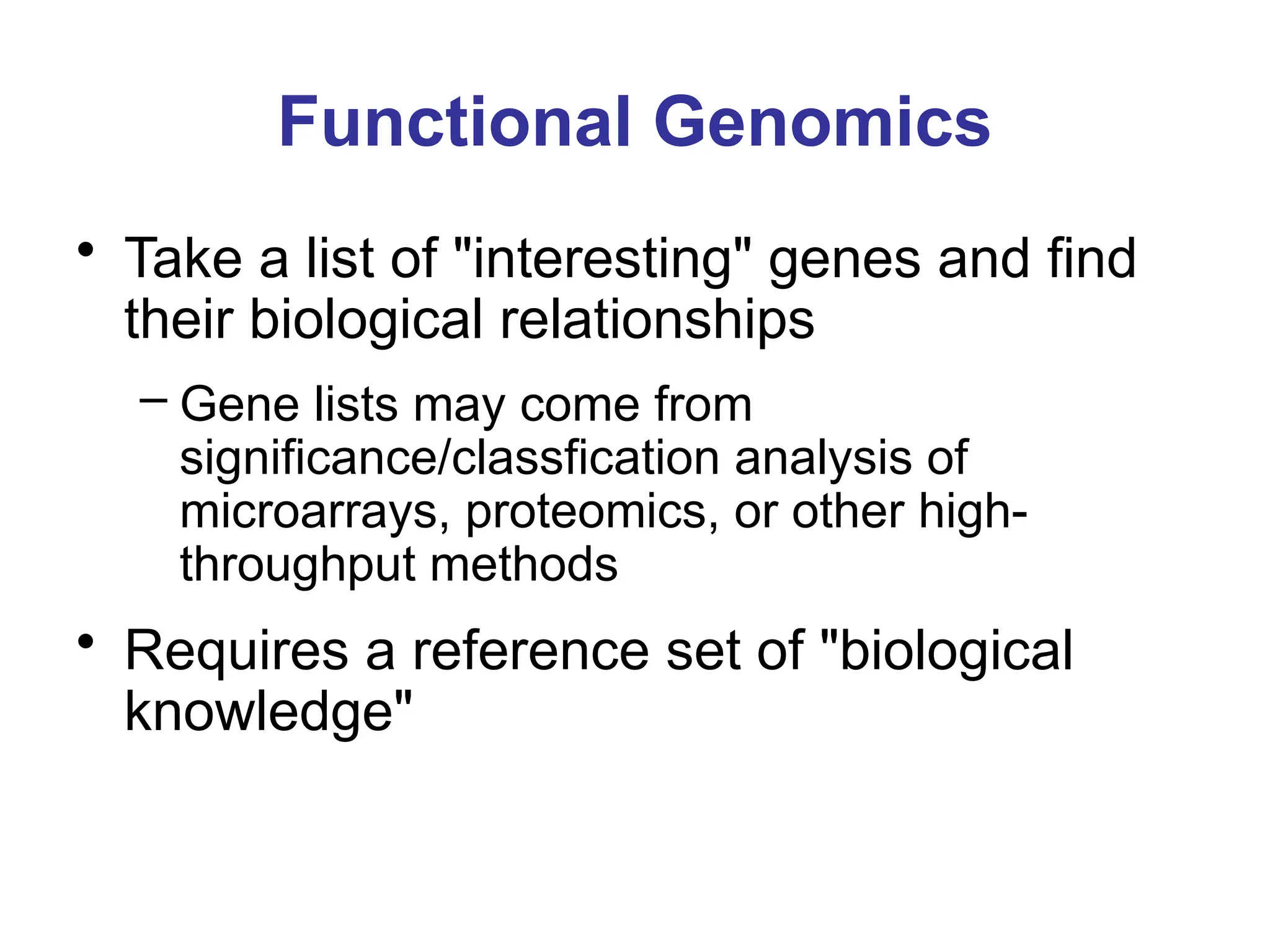 Functional Genomics

• Take a list of "interesting" genes and find their biological relationships

– Gene lists may come from significance/classfication analysis of microarrays, proteomics, or other high-throughput methods

• Requires a reference set of "biological knowledge"